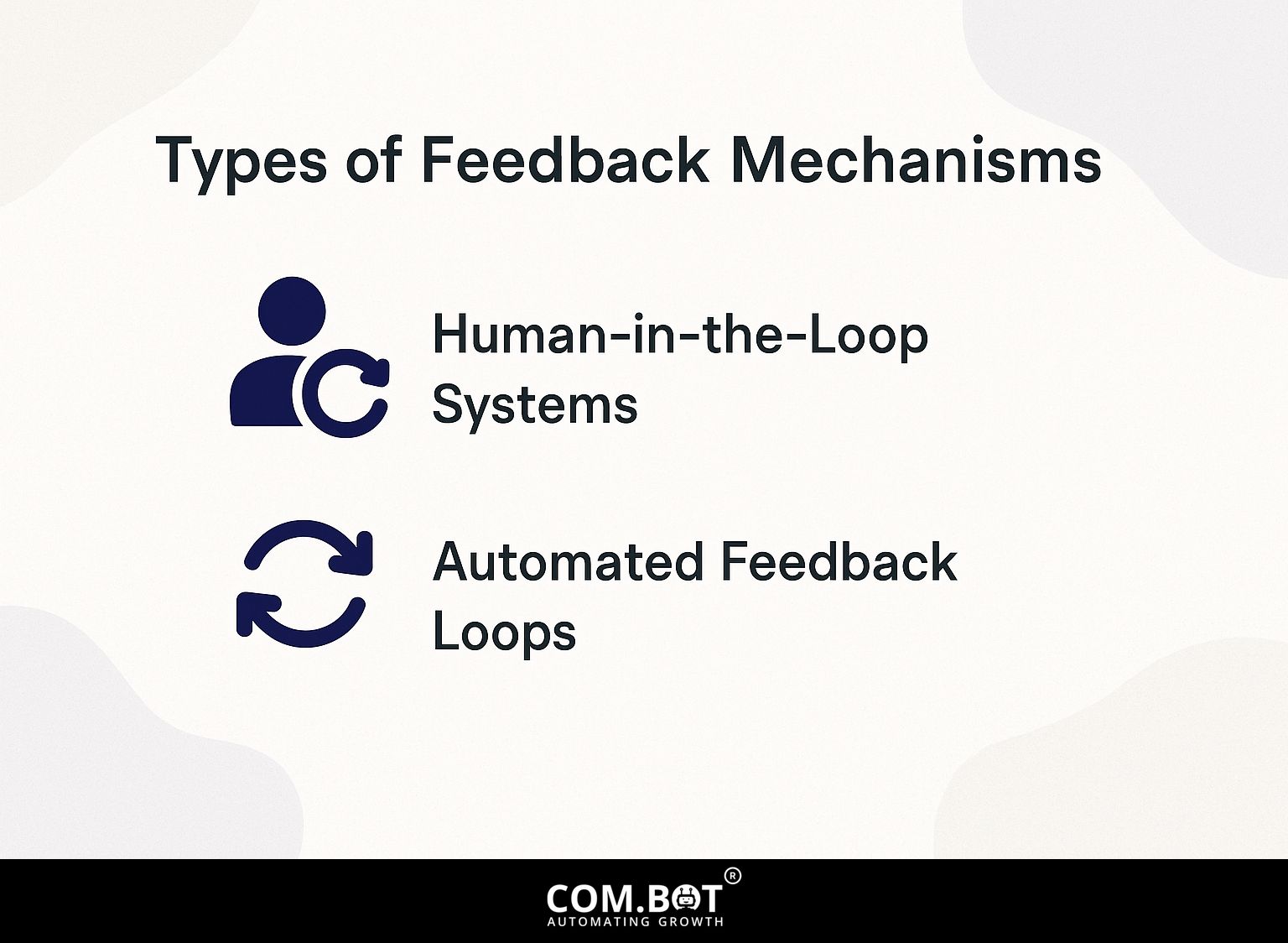 Types of Feedback Mechanisms

Human-in-the-Loop Systems

Automated Feedback Loops

COM.BOT®
AUTOMATING GROWTH